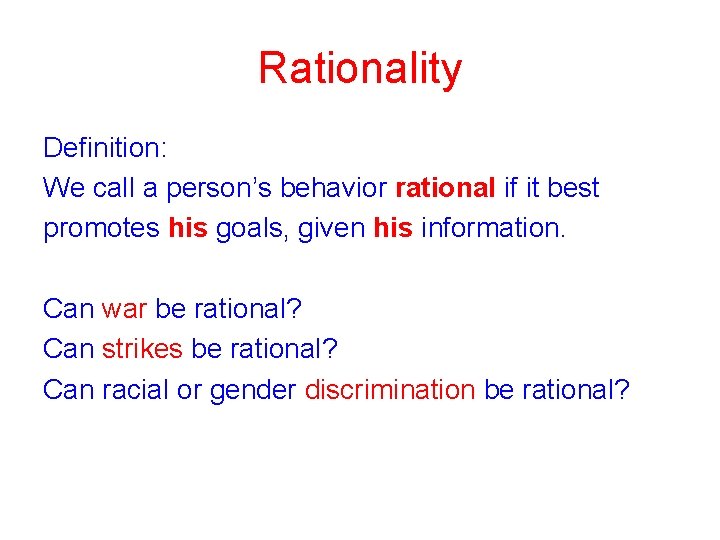 Rationality

Definition:
We call a person’s behavior rational if it best promotes his goals, given his information.

Can war be rational?
Can strikes be rational?
Can racial or gender discrimination be rational?